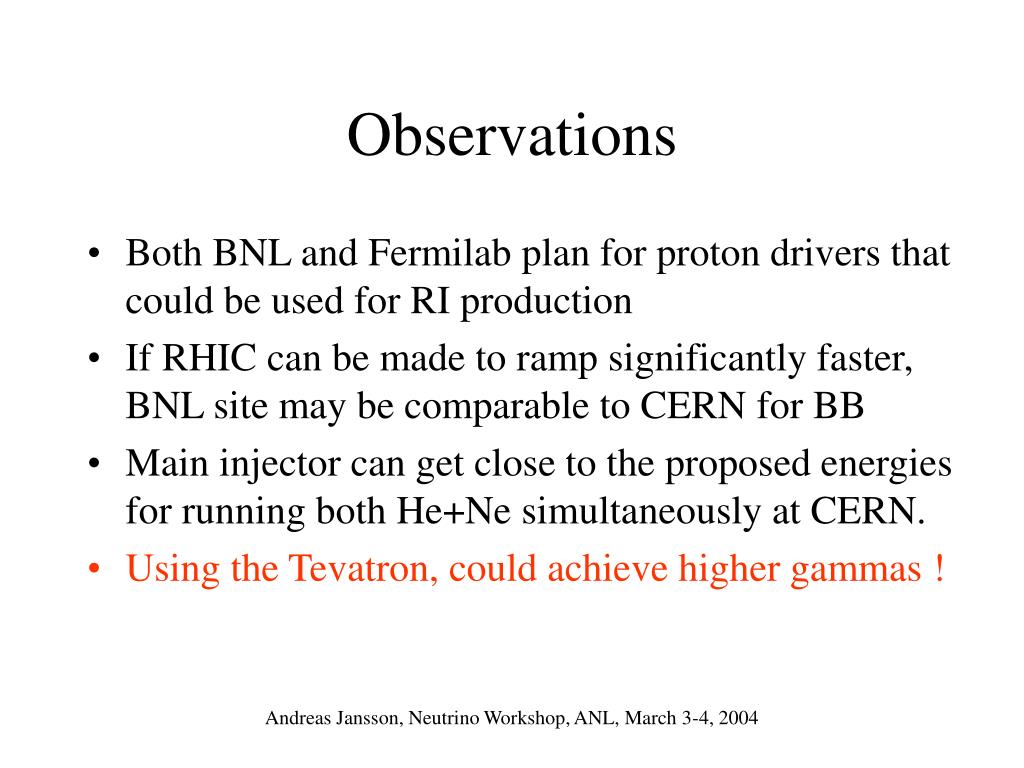 Observations

• Both BNL and Fermilab plan for proton drivers that could be used for RI production
• If RHIC can be made to ramp significantly faster, BNL site may be comparable to CERN for BB
• Main injector can get close to the proposed energies for running both He+Ne simultaneously at CERN.
• Using the Tevatron, could achieve higher gammas !

Andreas Jansson, Neutrino Workshop, ANL, March 3-4, 2004